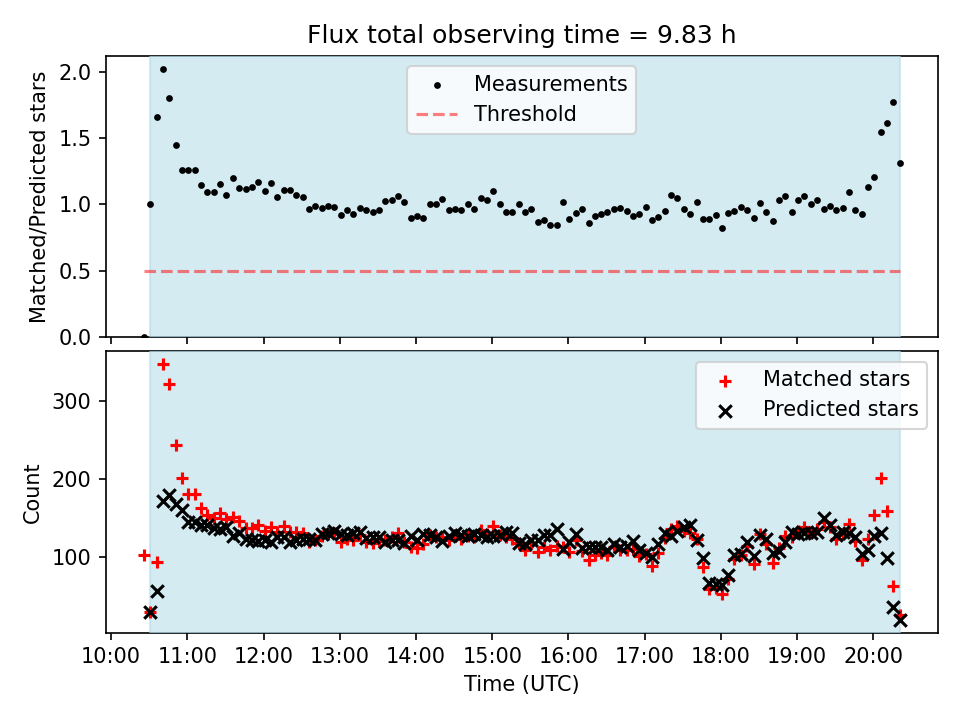 Flux total observing time = 9.83 h

Matched/Predicted stars

2.0
1.5
1.0
0.5
0.0

Measurements
Threshold

Count

300
200
100

Matched stars
Predicted stars

10:00 11:00 12:00 13:00 14:00 15:00 16:00 17:00 18:00 19:00 20:00

Time (UTC)